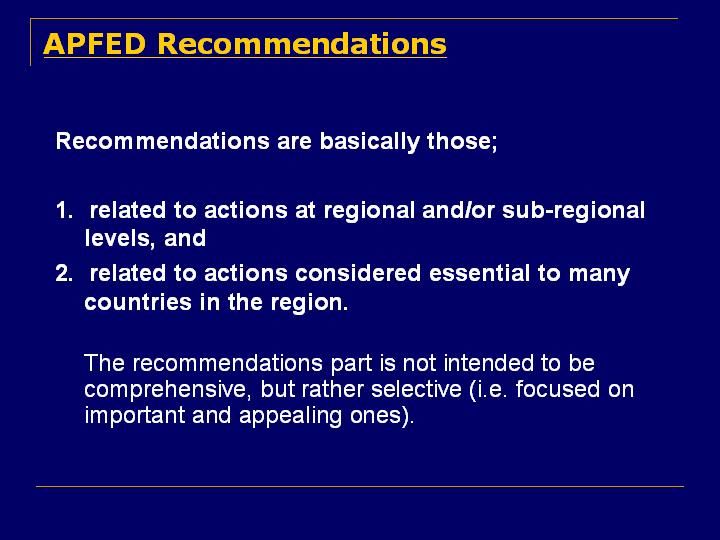 APFED Recommendations

Recommendations are basically those;

1. related to actions at regional and/or sub-regional levels, and
2. related to actions considered essential to many countries in the region.

The recommendations part is not intended to be comprehensive, but rather selective (i.e. focused on important and appealing ones).